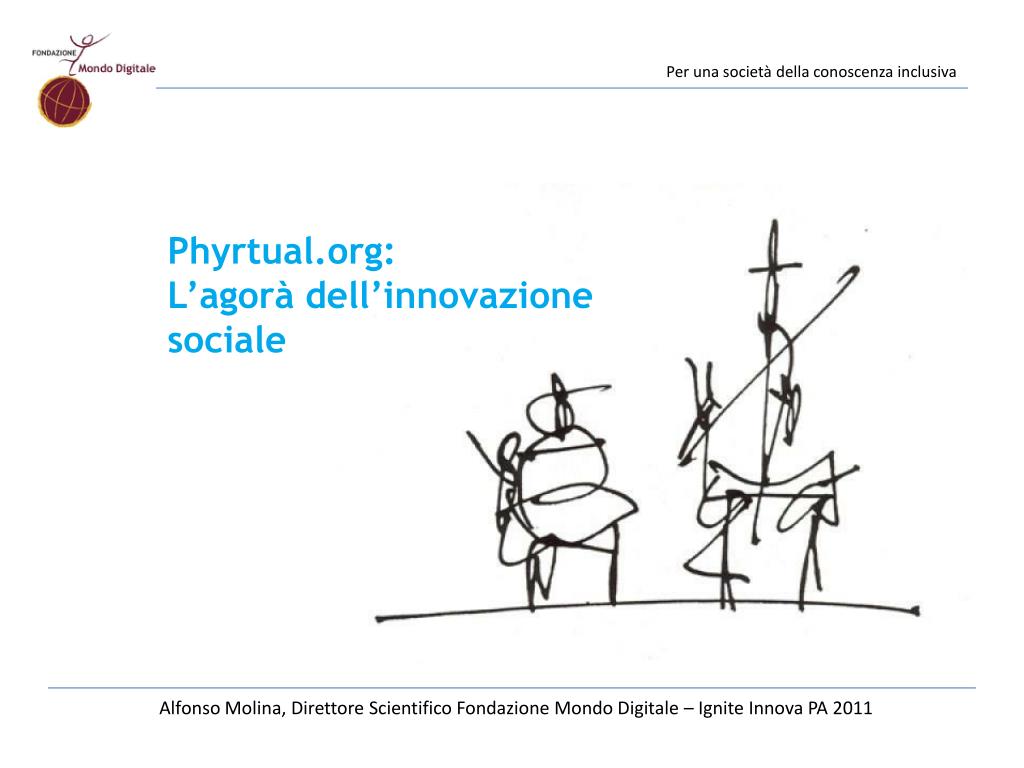 FONDAZIONE
Mondo Digitale

Per una società della conoscenza inclusiva

Phyrtual.org:
L'agorà dell'innovazione sociale

Alfonso Molina, Direttore Scientifico Fondazione Mondo Digitale – Ignite Innova PA 2011